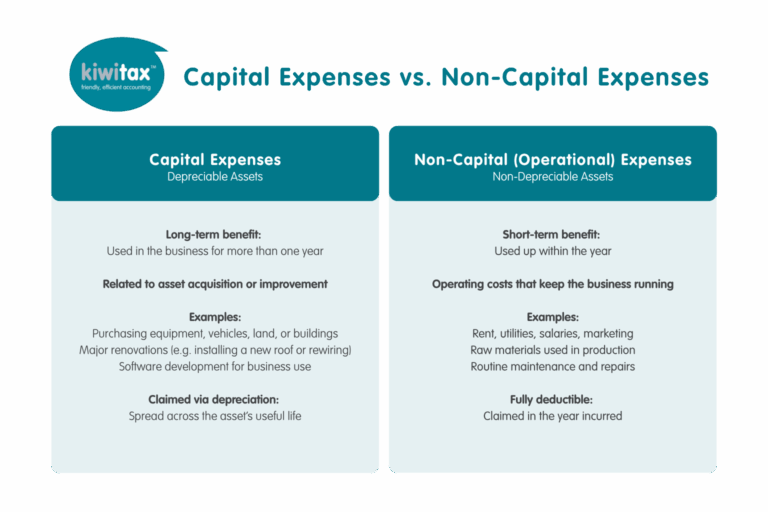 kiwitax™
friendly, efficient accounting

Capital Expenses vs. Non-Capital Expenses

Capital Expenses
Depreciable Assets

Long-term benefit:
Used in the business for more than one year

Related to asset acquisition or improvement

Examples:
Purchasing equipment, vehicles, land, or buildings
Major renovations (e.g. installing a new roof or rewiring)
Software development for business use

Claimed via depreciation:
Spread across the asset's useful life

Non-Capital (Operational) Expenses
Non-Depreciable Assets

Short-term benefit:
Used up within the year

Operating costs that keep the business running

Examples:
Rent, utilities, salaries, marketing
Raw materials used in production
Routine maintenance and repairs

Fully deductible:
Claimed in the year incurred